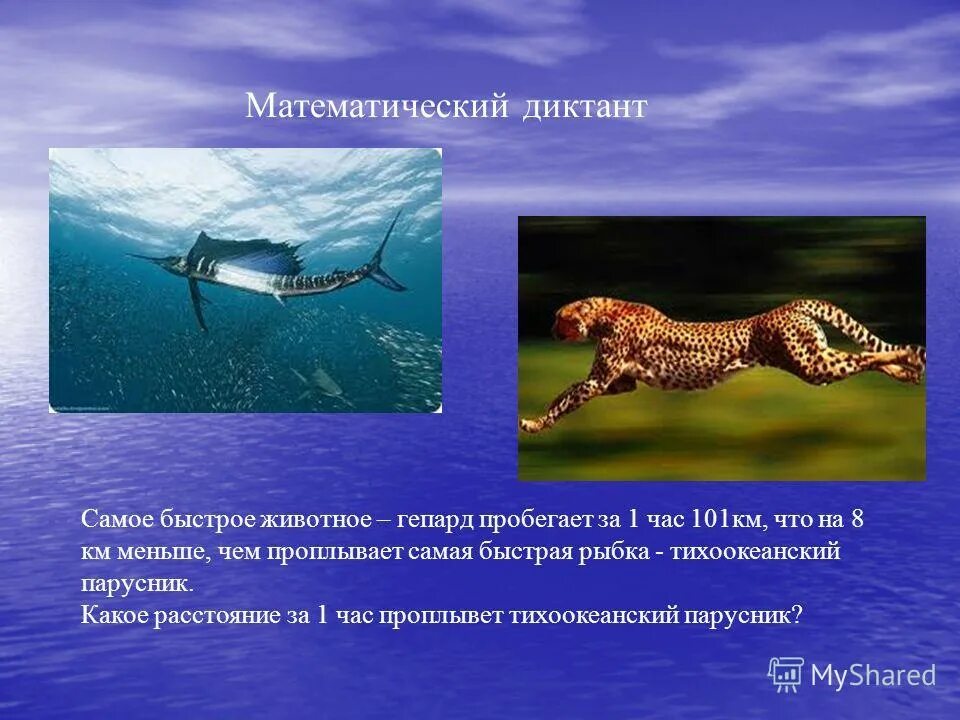 Математический диктант

Самое быстрое животное – гепард пробегает за 1 час 101км, что на 8 км меньше, чем проплывает самая быстрая рыбка - тихоокеанский парусник.
Какое расстояние за 1 час проплывет тихоокеанский парусник?

MyShared